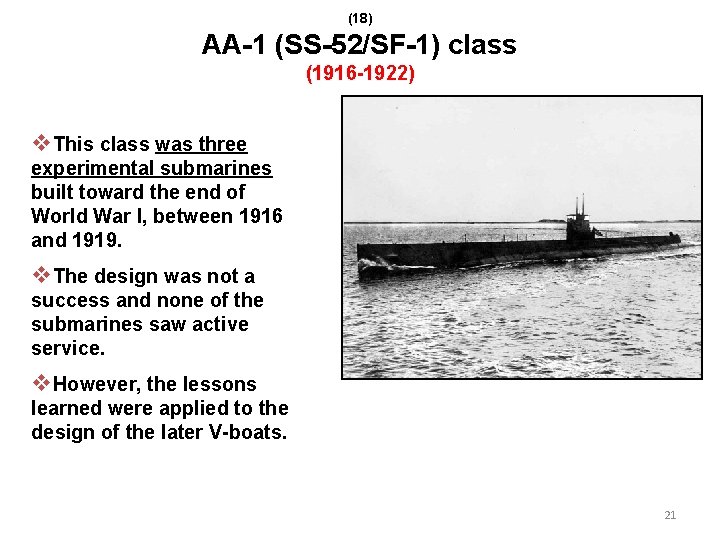 (18)
AA-1 (SS-52/SF-1) class
(1916-1922)

❖This class was three experimental submarines built toward the end of World War I, between 1916 and 1919.

❖The design was not a success and none of the submarines saw active service.

❖However, the lessons learned were applied to the design of the later V-boats.

21